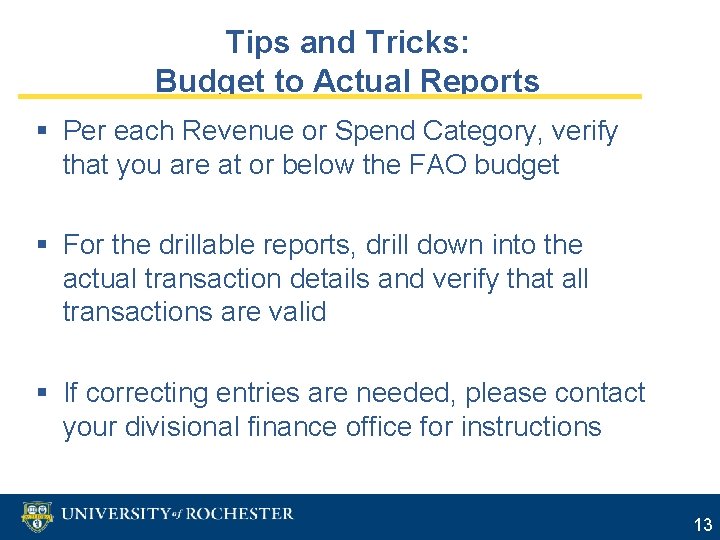 Tips and Tricks:
Budget to Actual Reports

▪ Per each Revenue or Spend Category, verify that you are at or below the FAO budget

▪ For the drillable reports, drill down into the actual transaction details and verify that all transactions are valid

▪ If correcting entries are needed, please contact your divisional finance office for instructions

UNIVERSITY of ROCHESTER

13